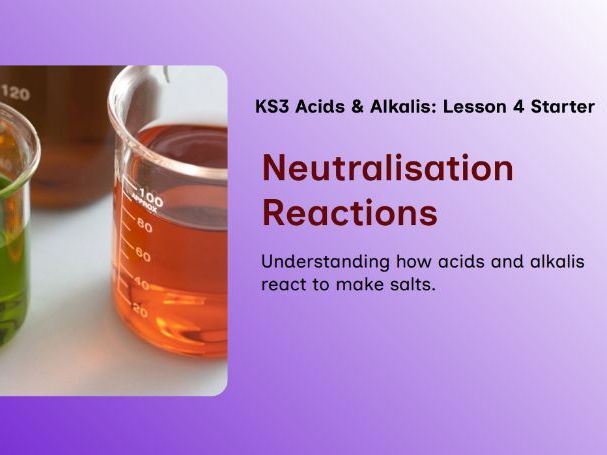 120

100
APPROX
80
60
40
20

KS3 Acids & Alkalis: Lesson 4 Starter

Neutralisation Reactions

Understanding how acids and alkalis react to make salts.